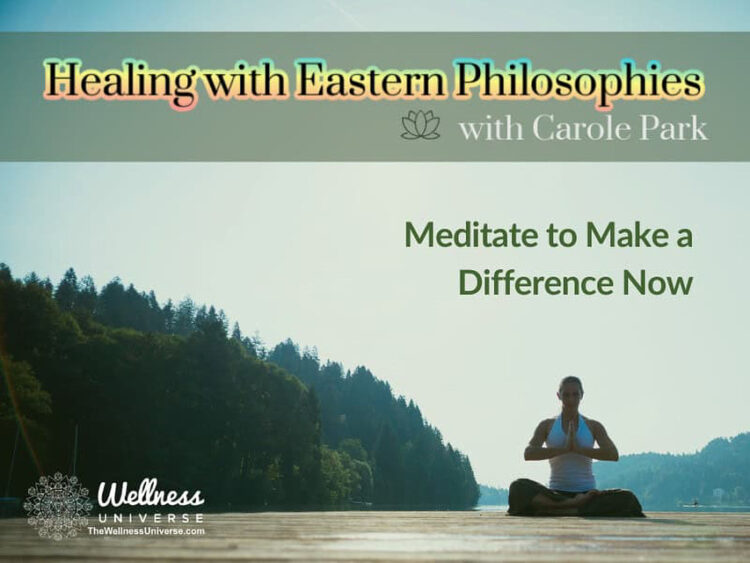 Healing with Eastern Philosophies

with Carole Park

Meditate to Make a Difference Now

Wellness
UNIVERSE
TheWellnessUniverse.com